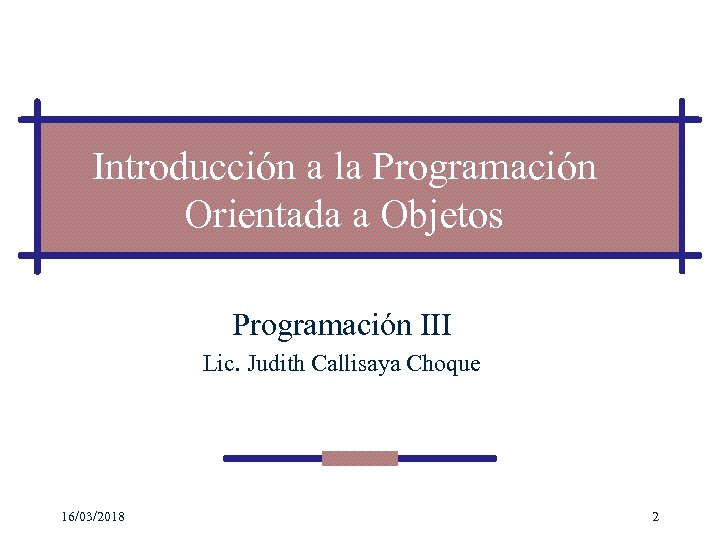 Introducción a la Programación Orientada a Objetos

Programación III

Lic. Judith Callisaya Choque

16/03/2018

2